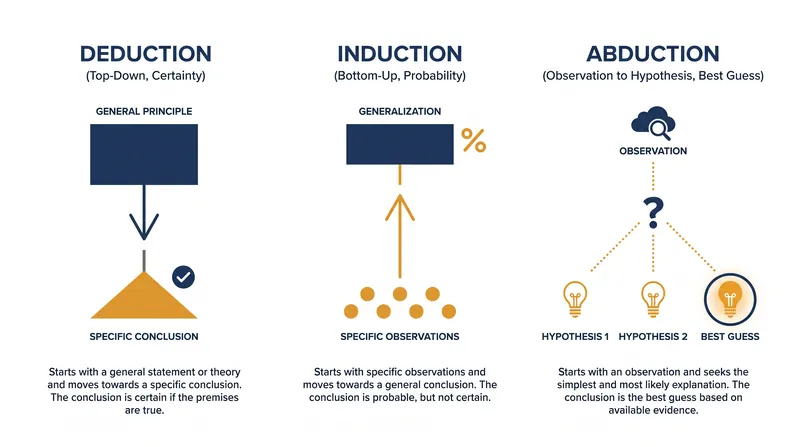 DEDUCTION
(Top-Down, Certainty)

GENERAL PRINCIPLE

SPECIFIC CONCLUSION

Starts with a general statement or theory and moves towards a specific conclusion. The conclusion is certain if the premises are true.

INDUCTION
(Bottom-Up, Probability)

GENERALIZATION

%

SPECIFIC OBSERVATIONS

Starts with specific observations and moves towards a general conclusion. The conclusion is probable, but not certain.

ABDUCTION
(Observation to Hypothesis, Best Guess)

OBSERVATION

?

HYPOTHESIS 1

HYPOTHESIS 2

BEST GUESS

Starts with an observation and seeks the simplest and most likely explanation. The conclusion is the best guess based on available evidence.